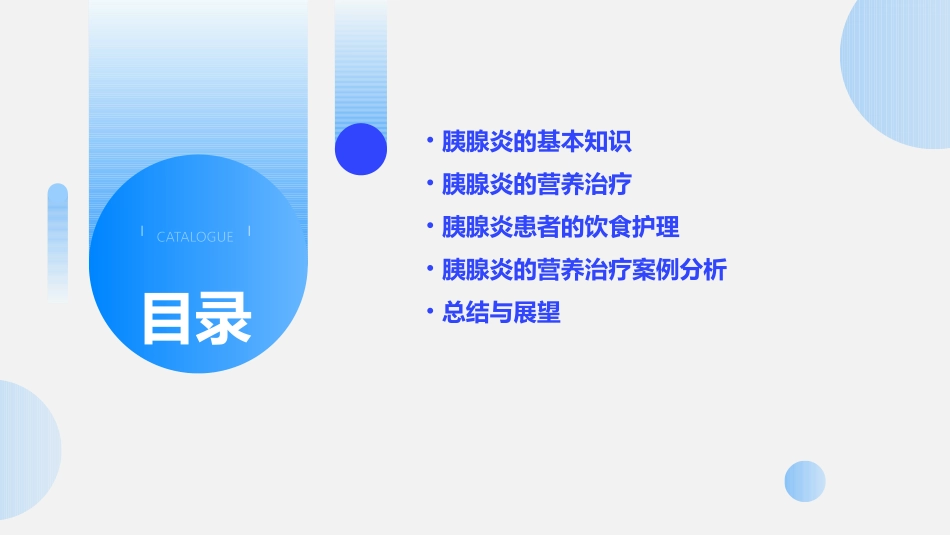 CATALOGUE

目录

• 胰腺炎的基本知识
• 胰腺炎的营养治疗
• 胰腺炎患者的饮食护理
• 胰腺炎的营养治疗案例分析
• 总结与展望